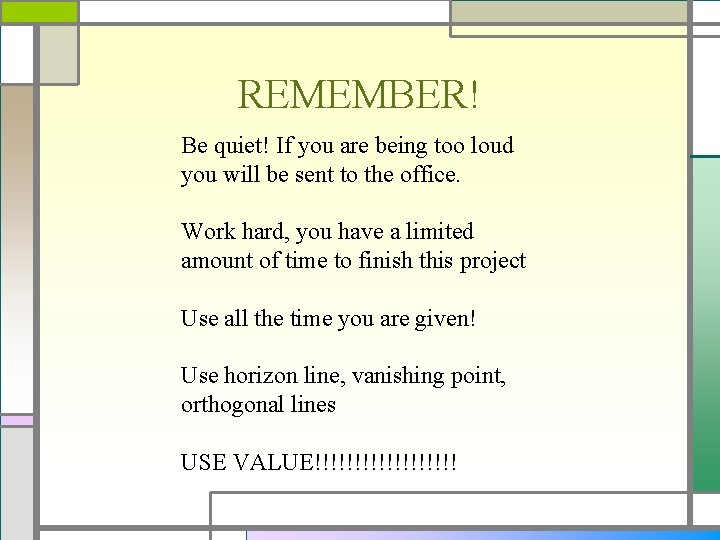 REMEMBER!

Be quiet! If you are being too loud you will be sent to the office.

Work hard, you have a limited amount of time to finish this project

Use all the time you are given!

Use horizon line, vanishing point, orthogonal lines

USE VALUE!!!!!!!!!!!!!!!!!!